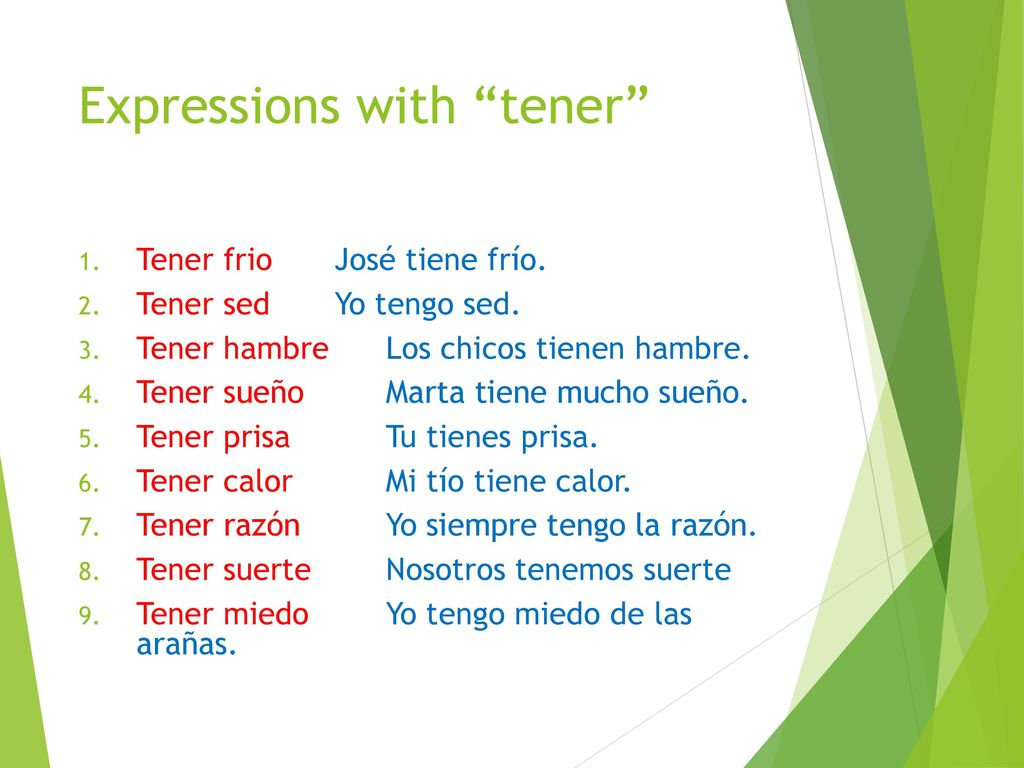 Expressions with “tener”

1. Tener frio José tiene frío.
2. Tener sed Yo tengo sed.
3. Tener hambre Los chicos tienen hambre.
4. Tener sueño Marta tiene mucho sueño.
5. Tener prisa Tu tienes prisa.
6. Tener calor Mi tío tiene calor.
7. Tener razón Yo siempre tengo la razón.
8. Tener suerte Nosotros tenemos suerte
9. Tener miedo Yo tengo miedo de las arañas.